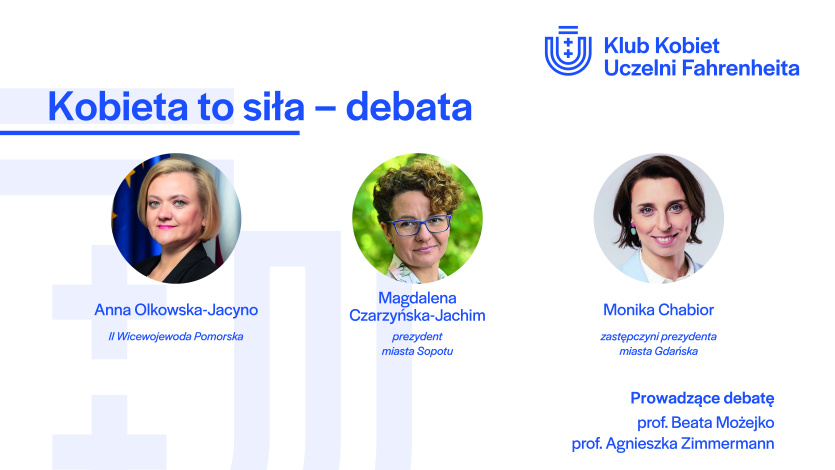 Klub Kobiet Uczelni Fahrenheita

Kobieta to siła – debata

Anna Olkowska-Jacyno

II Wicewojewoda Pomorska

Magdalena Czarzyńska-Jachim

prezydent miasta Sopotu

Monika Chabior

zastępczyni prezydenta miasta Gdańska

Prowadzące debatę

prof. Beata Możejko

prof. Agnieszka Zimmermann